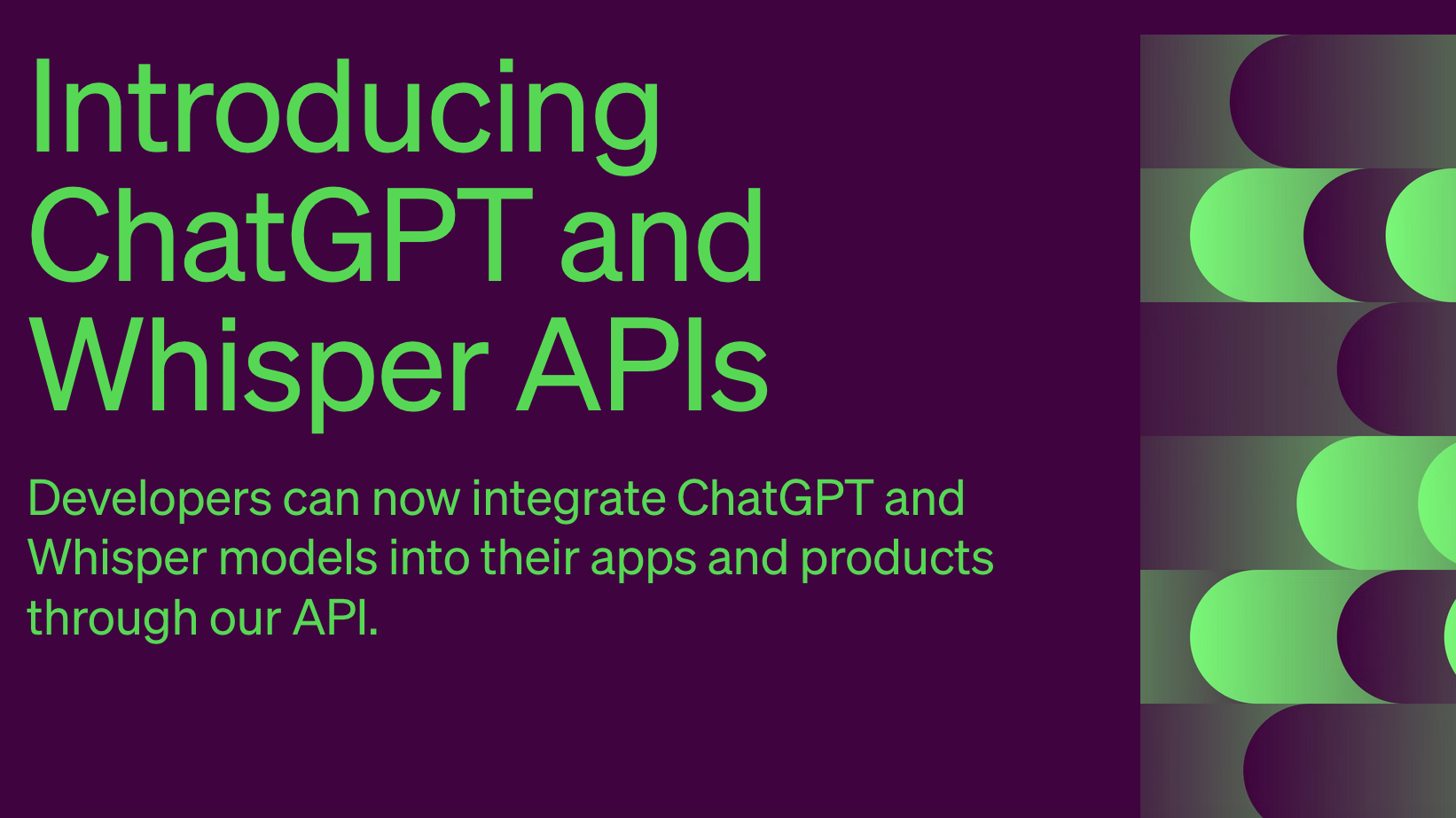 Introducing ChatGPT and Whisper APIs

Developers can now integrate ChatGPT and Whisper models into their apps and products through our API.